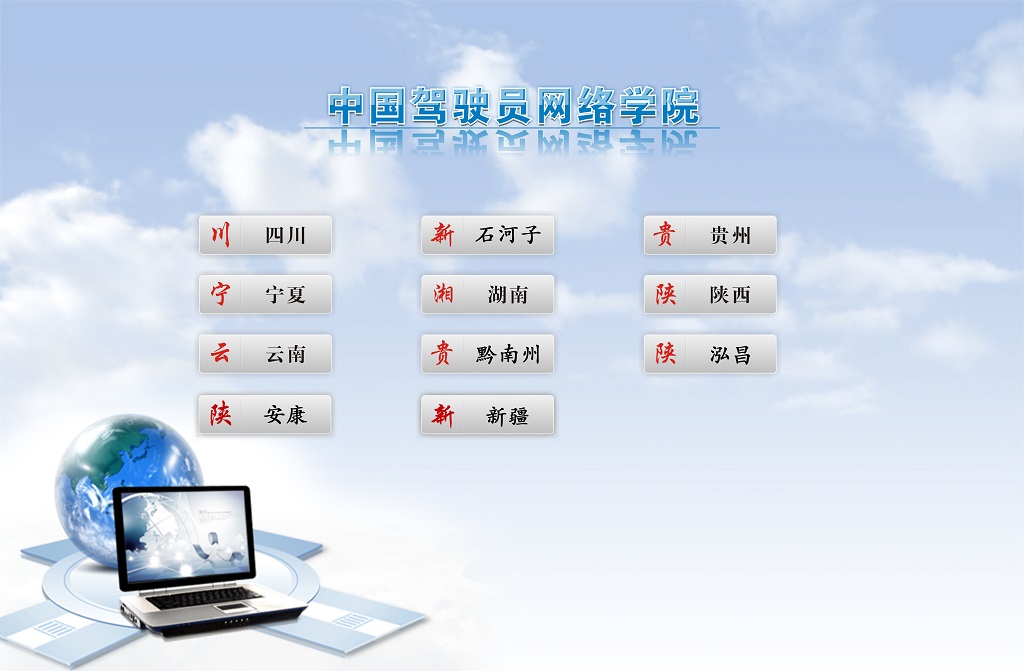 中国驾驶员网络学院

川 四川
宁 宁夏
云 云南
陕 安康

新 石河子
湘 湖南
贵 黔南州
新 新疆

贵 贵州
陕 陕西
陕 泓昌